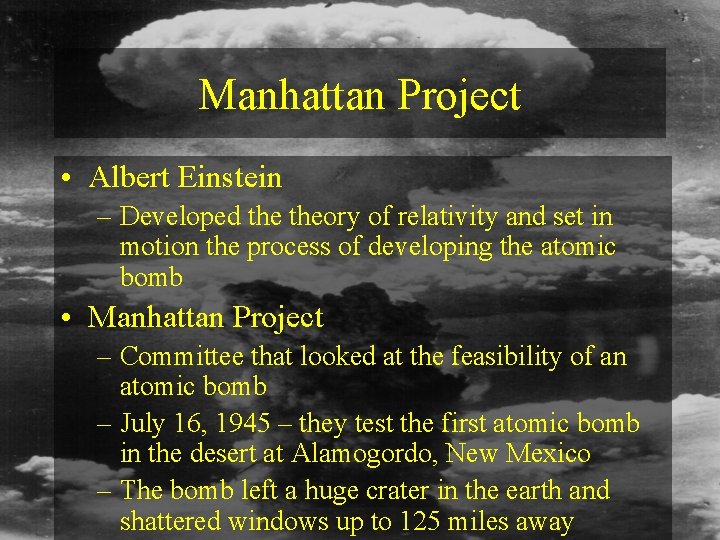 Manhattan Project

• Albert Einstein
– Developed the theory of relativity and set in motion the process of developing the atomic bomb

• Manhattan Project
– Committee that looked at the feasibility of an atomic bomb
– July 16, 1945 – they test the first atomic bomb in the desert at Alamogordo, New Mexico
– The bomb left a huge crater in the earth and shattered windows up to 125 miles away